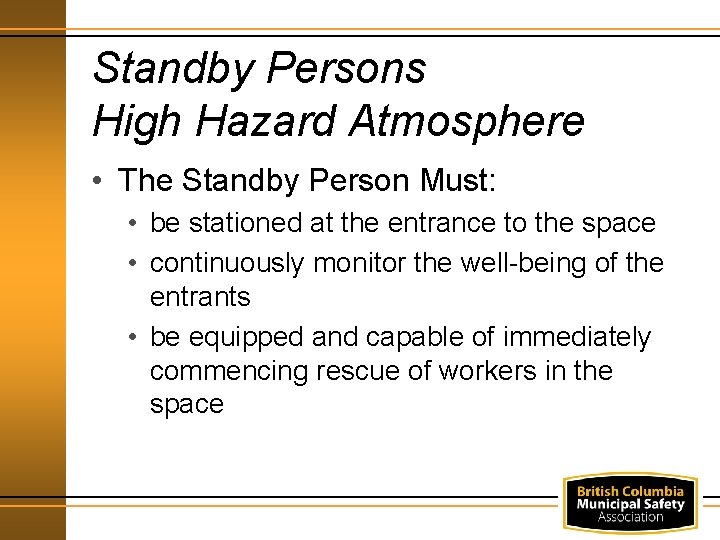 Standby Persons
High Hazard Atmosphere

• The Standby Person Must:
  • be stationed at the entrance to the space
  • continuously monitor the well-being of the entrants
  • be equipped and capable of immediately commencing rescue of workers in the space

British Columbia
Municipal Safety
Association